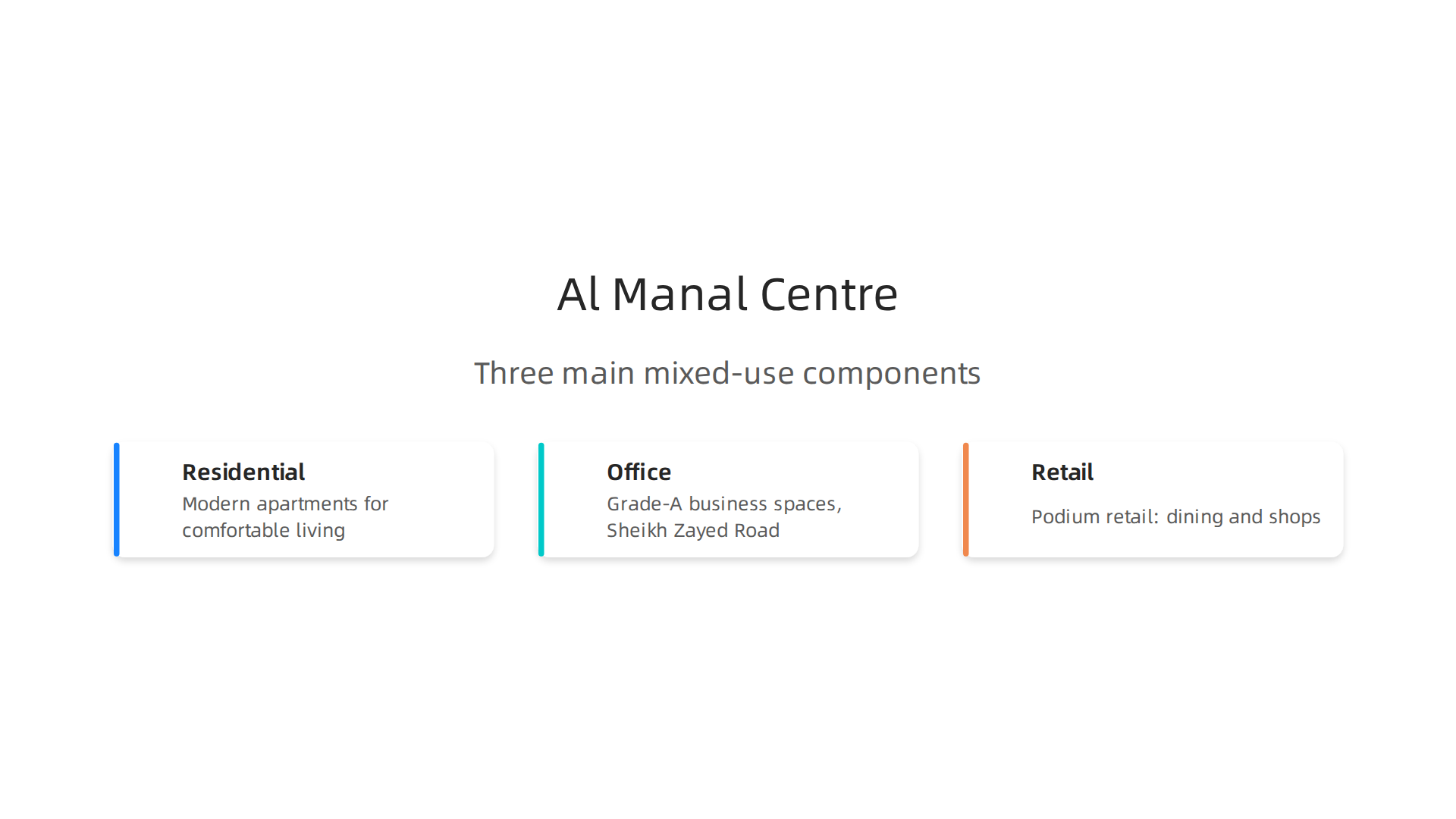 Al Manal Centre

Three main mixed-use components

Residential
Modern apartments for comfortable living

Office
Grade-A business spaces, Sheikh Zayed Road

Retail
Podium retail: dining and shops